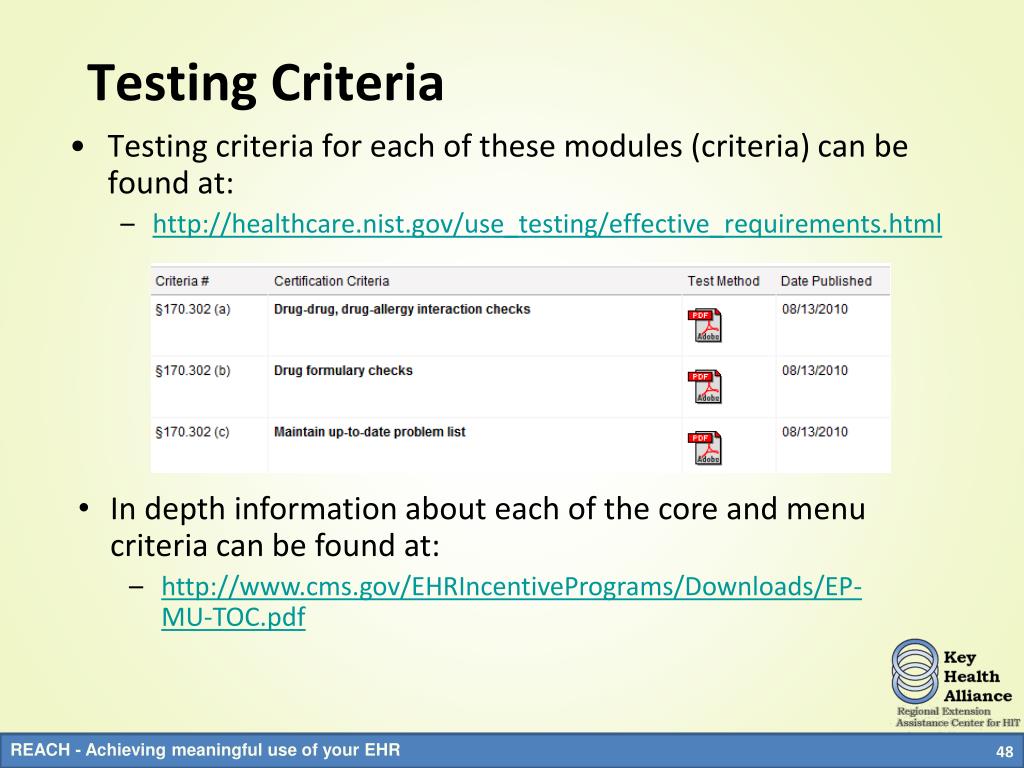 Testing Criteria

• Testing criteria for each of these modules (criteria) can be found at:

– http://healthcare.nist.gov/use_testing/effective_requirements.html

| Criteria # | Certification Criteria | Test Method | Date Published |
|---|---|---|---|
| §170.302 (a) | Drug-drug, drug-allergy interaction checks | PDF Adobe | 08/13/2010 |
| §170.302 (b) | Drug formulary checks | PDF Adobe | 08/13/2010 |
| §170.302 (c) | Maintain up-to-date problem list | PDF Adobe | 08/13/2010 |

• In depth information about each of the core and menu criteria can be found at:

– http://www.cms.gov/EHRIncentivePrograms/Downloads/EP-MU-TOC.pdf

Key Health Alliance
Regional Extension Assistance Center for HIT

REACH - Achieving meaningful use of your EHR

48